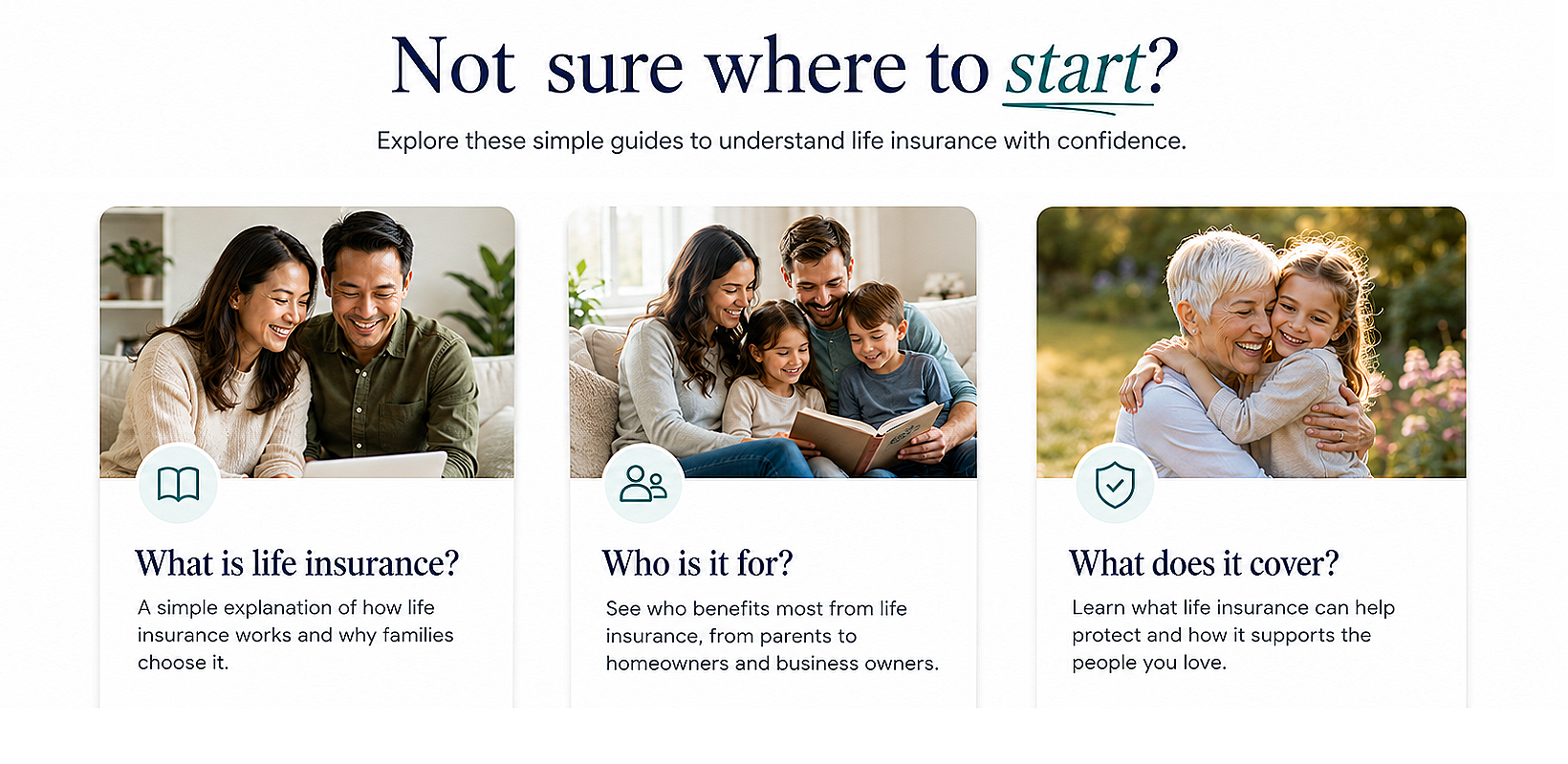 Not sure where to start?

Explore these simple guides to understand life insurance with confidence.

What is life insurance?

A simple explanation of how life insurance works and why families choose it.

Who is it for?

See who benefits most from life insurance, from parents to homeowners and business owners.

What does it cover?

Learn what life insurance can help protect and how it supports the people you love.